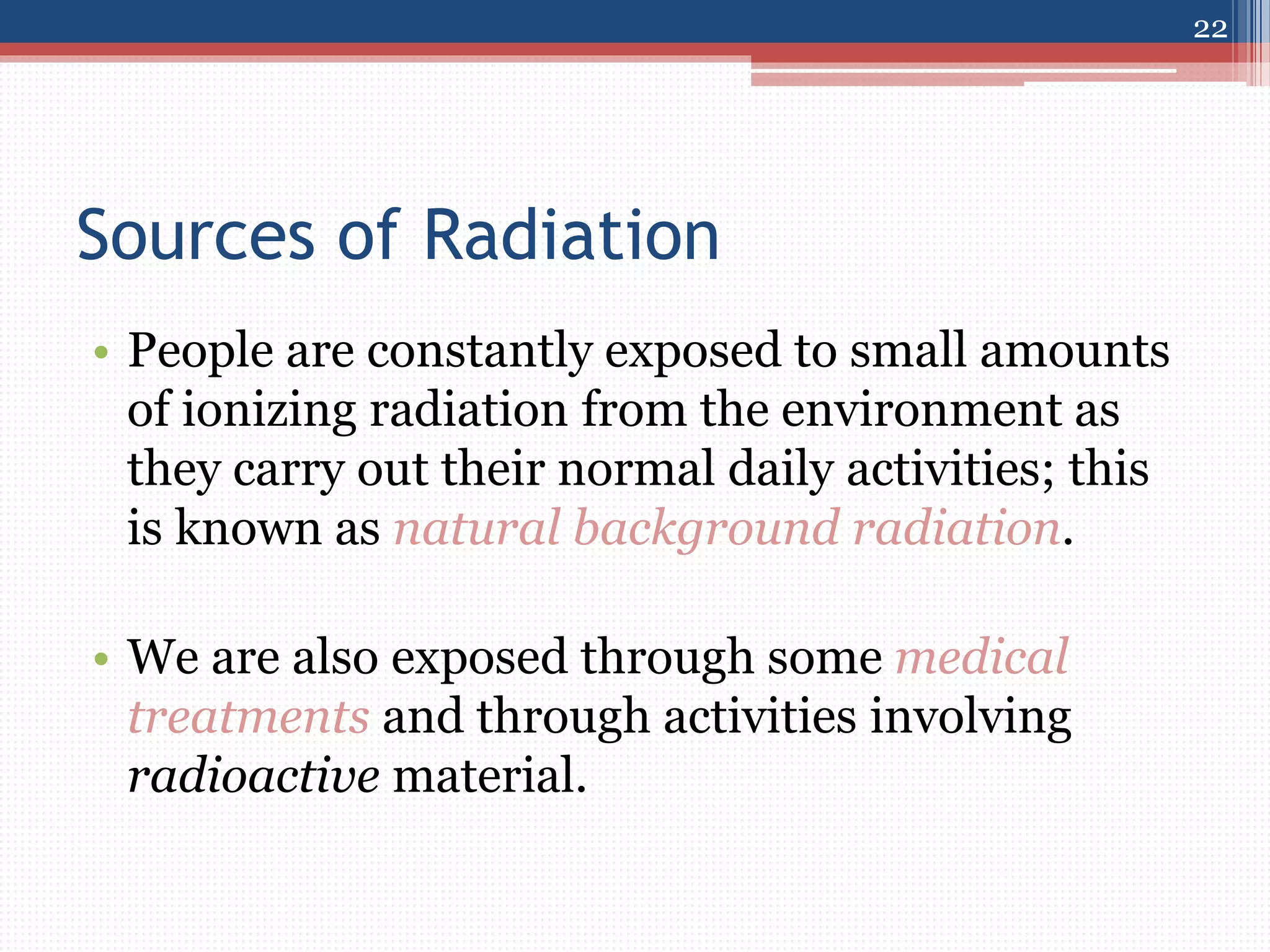 22

Sources of Radiation

• People are constantly exposed to small amounts of ionizing radiation from the environment as they carry out their normal daily activities; this is known as natural background radiation.

• We are also exposed through some medical treatments and through activities involving radioactive material.